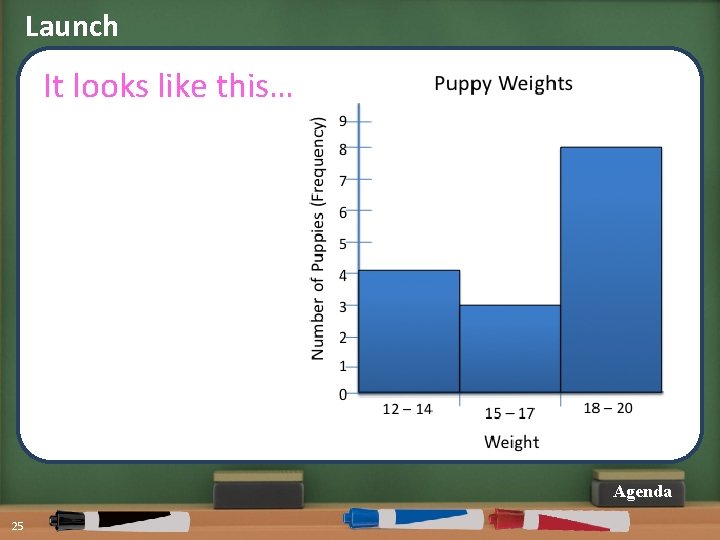 Launch

It looks like this…

Puppy Weights

Number of Puppies (Frequency)

9
8
7
6
5
4
3
2
1
0

12 – 14
15 – 17
18 – 20

Weight

Agenda

25